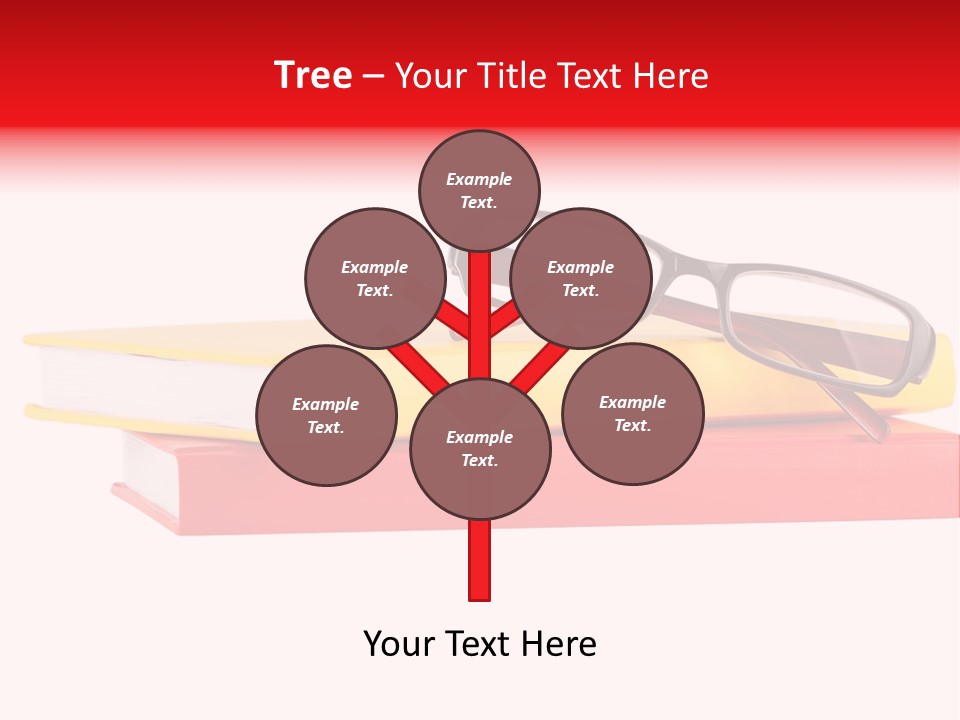 Tree – Your Title Text Here

Example Text.

Example Text.

Example Text.

Example Text.

Example Text.

Example Text.

Your Text Here